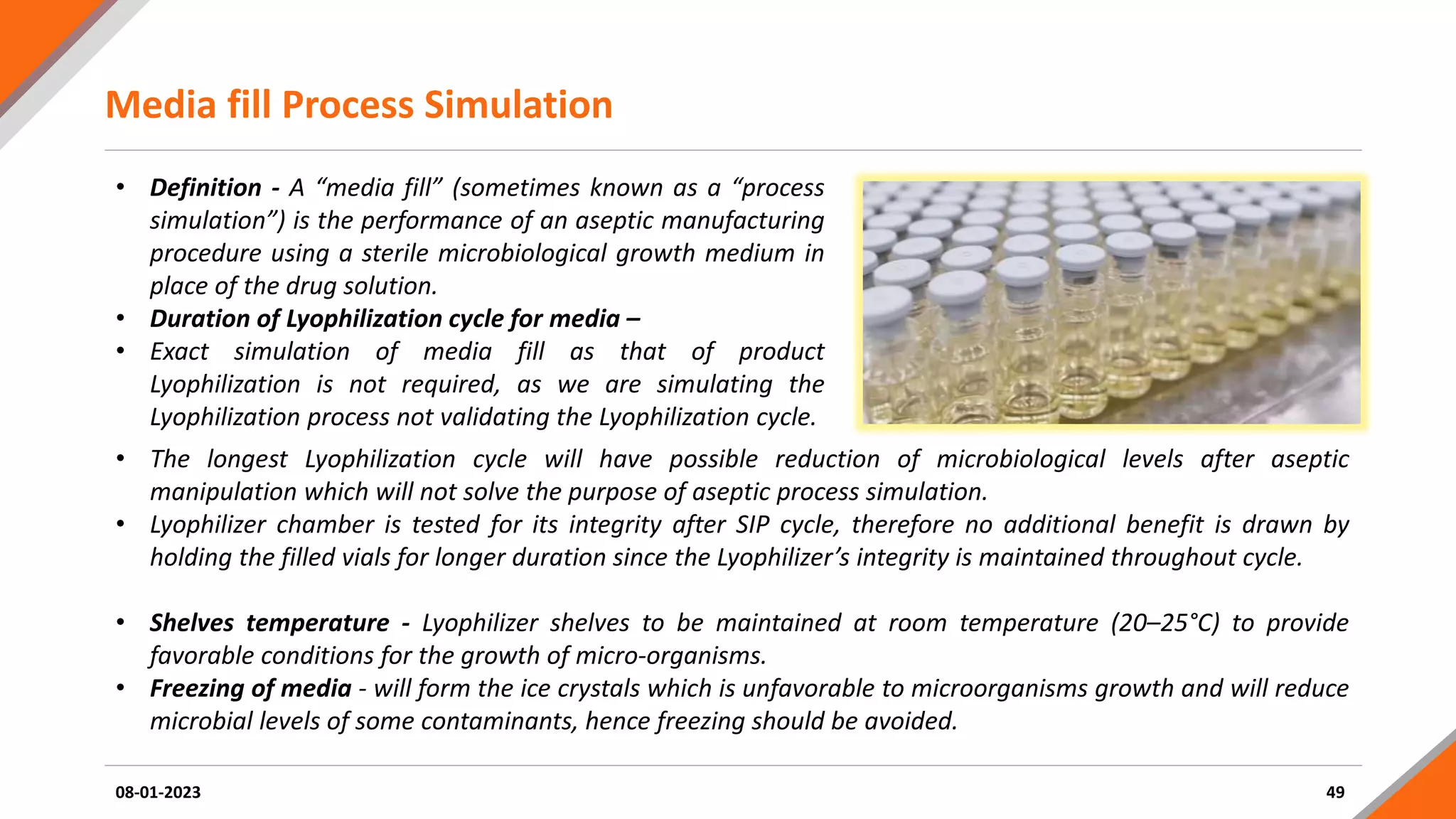 Media fill Process Simulation

• Definition - A “media fill” (sometimes known as a “process simulation”) is the performance of an aseptic manufacturing procedure using a sterile microbiological growth medium in place of the drug solution.
• Duration of Lyophilization cycle for media –
• Exact simulation of media fill as that of product Lyophilization is not required, as we are simulating the Lyophilization process not validating the Lyophilization cycle.
• The longest Lyophilization cycle will have possible reduction of microbiological levels after aseptic manipulation which will not solve the purpose of aseptic process simulation.
• Lyophilizer chamber is tested for its integrity after SIP cycle, therefore no additional benefit is drawn by holding the filled vials for longer duration since the Lyophilizer’s integrity is maintained throughout cycle.

• Shelves temperature - Lyophilizer shelves to be maintained at room temperature (20–25°C) to provide favorable conditions for the growth of micro-organisms.
• Freezing of media - will form the ice crystals which is unfavorable to microorganisms growth and will reduce microbial levels of some contaminants, hence freezing should be avoided.

08-01-2023

49